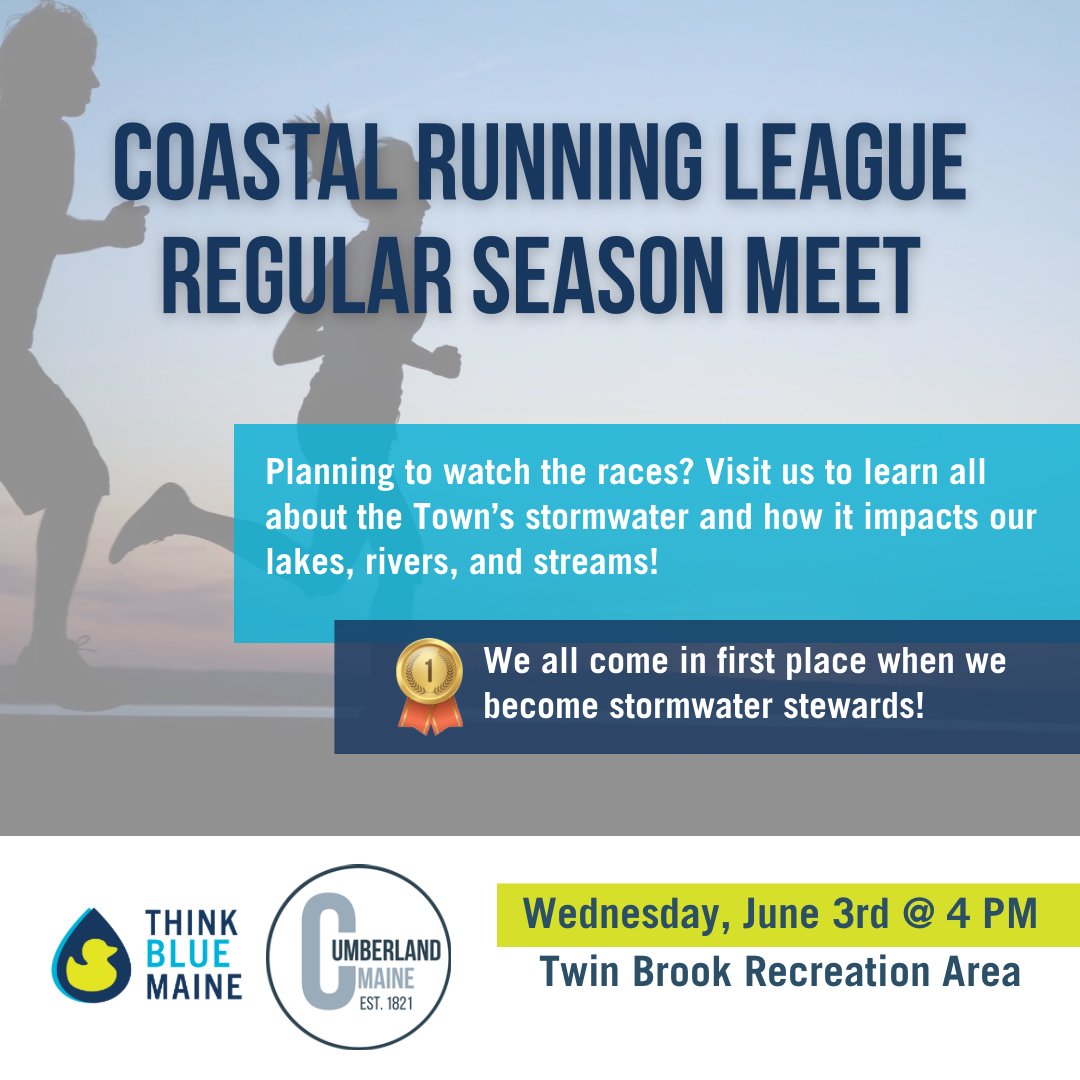 COASTAL RUNNING LEAGUE REGULAR SEASON MEET

Planning to watch the races? Visit us to learn all about the Town's stormwater and how it impacts our lakes, rivers, and streams!

1

We all come in first place when we become stormwater stewards!

THINK BLUE MAINE

CUMBERLAND MAINE EST. 1821

Wednesday, June 3rd @ 4 PM

Twin Brook Recreation Area